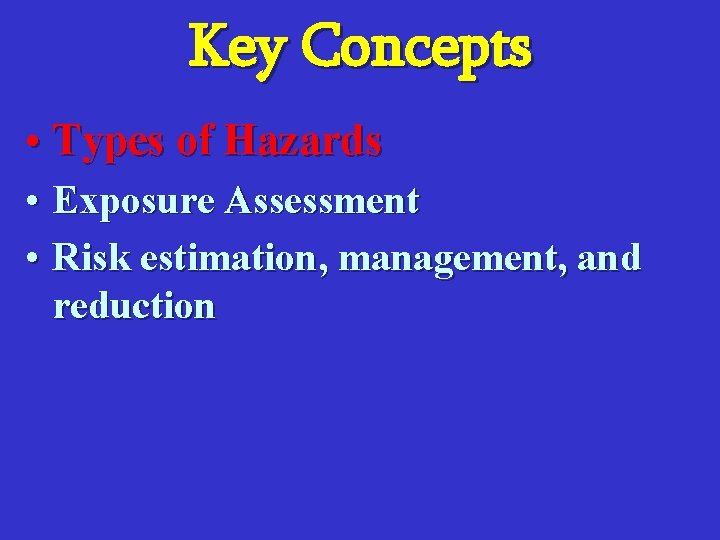 Key Concepts

• Types of Hazards
• Exposure Assessment
• Risk estimation, management, and reduction